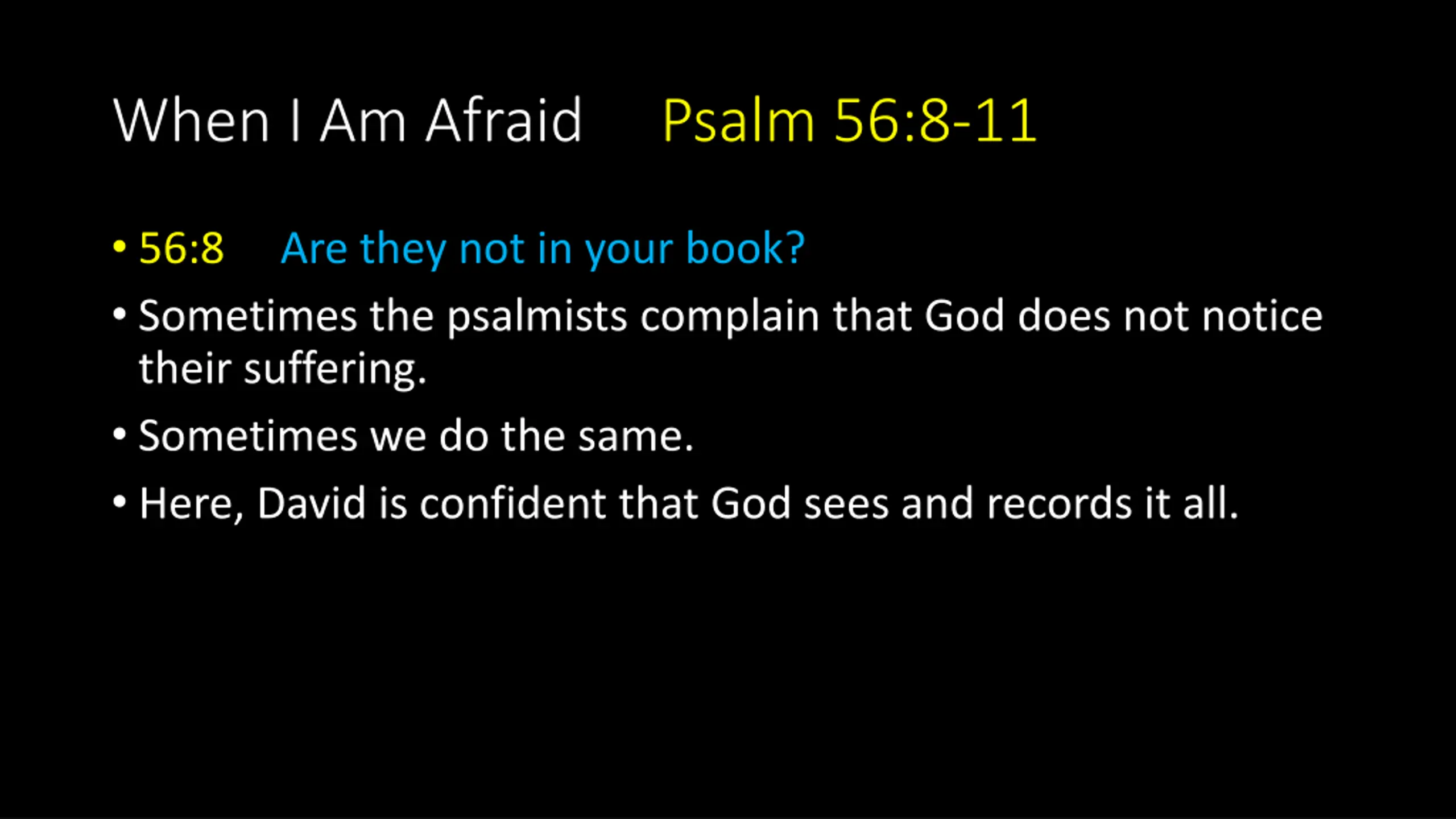 When I Am Afraid Psalm 56:8-11

• 56:8 Are they not in your book?

• Sometimes the psalmists complain that God does not notice their suffering.

• Sometimes we do the same.

• Here, David is confident that God sees and records it all.